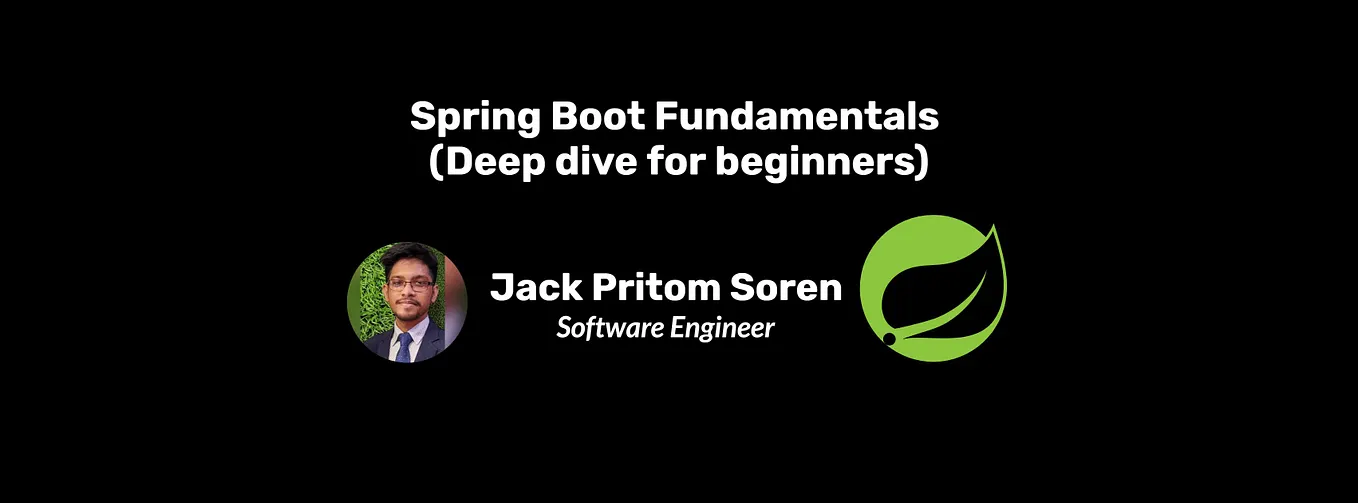 Spring Boot Fundamentals
(Deep dive for beginners)

Jack Pritom Soren
Software Engineer